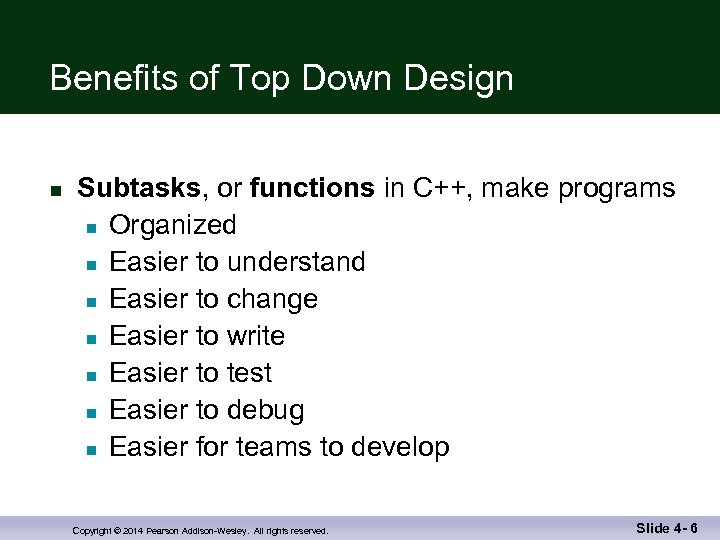 Benefits of Top Down Design

- Subtasks, or functions in C++, make programs
  - Organized
  - Easier to understand
  - Easier to change
  - Easier to write
  - Easier to test
  - Easier to debug
  - Easier for teams to develop

Copyright © 2014 Pearson Addison-Wesley. All rights reserved.

Slide 4- 6